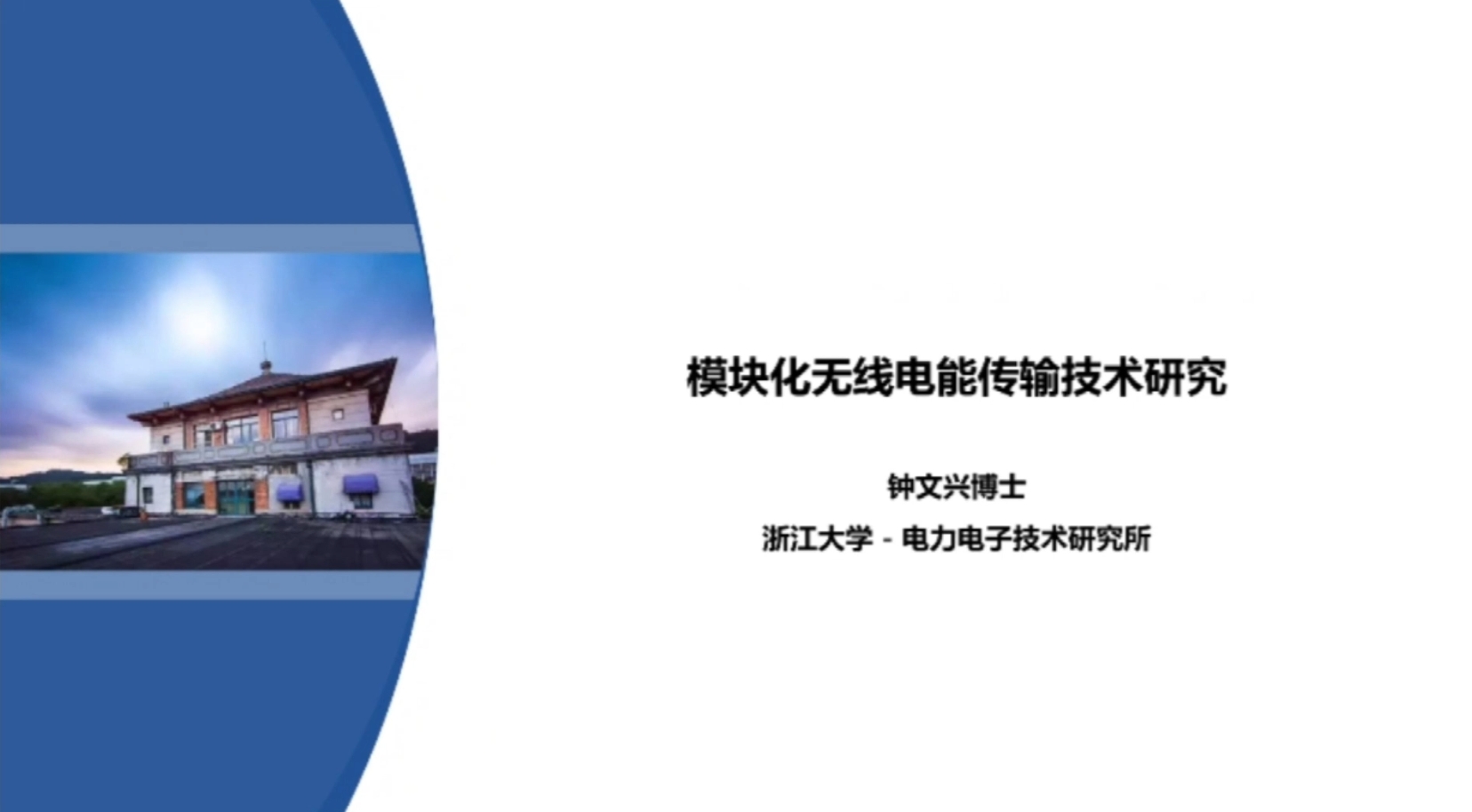 模块化无线电能传输技术研究

钟文兴博士

浙江大学 - 电力电子技术研究所